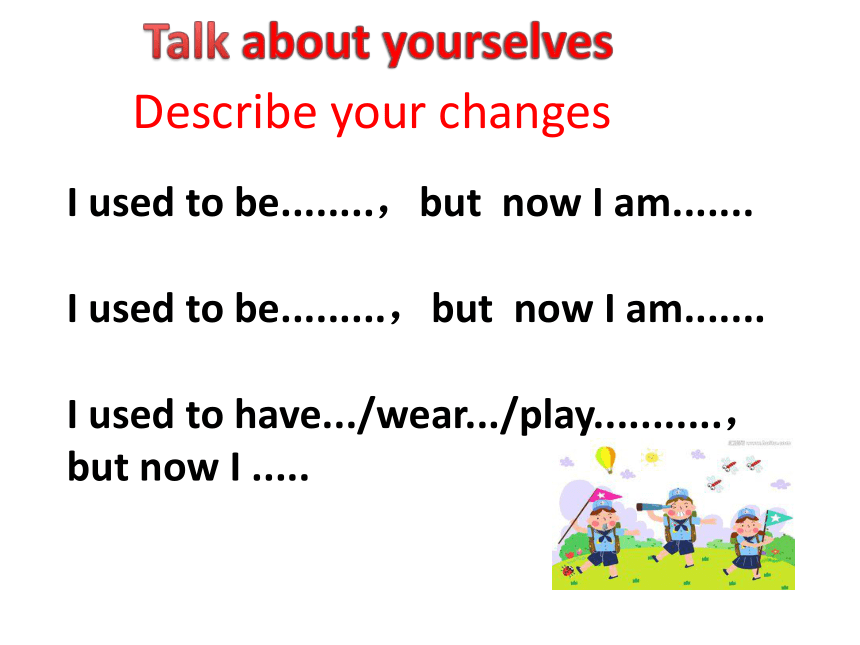 Talk about yourselves

Describe your changes

I used to be........， but now I am.......

I used to be.........， but now I am.......

I used to have.../wear.../play...........， but now I .....